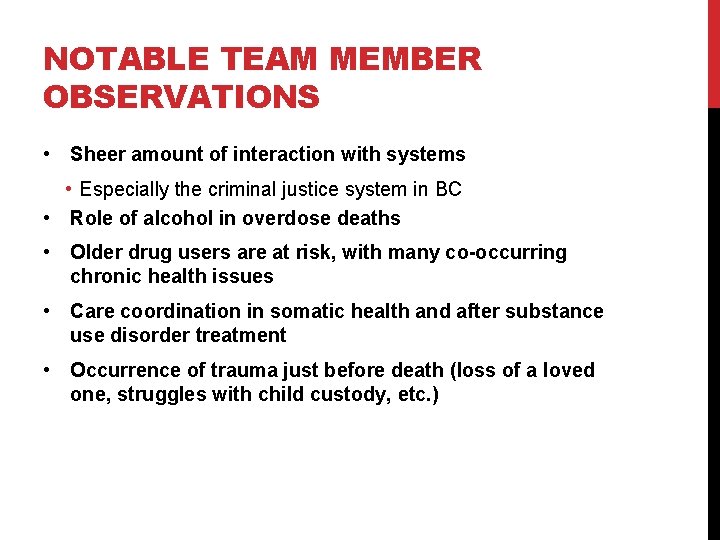 NOTABLE TEAM MEMBER OBSERVATIONS

• Sheer amount of interaction with systems
  • Especially the criminal justice system in BC
• Role of alcohol in overdose deaths
• Older drug users are at risk, with many co-occurring chronic health issues
• Care coordination in somatic health and after substance use disorder treatment
• Occurrence of trauma just before death (loss of a loved one, struggles with child custody, etc.)